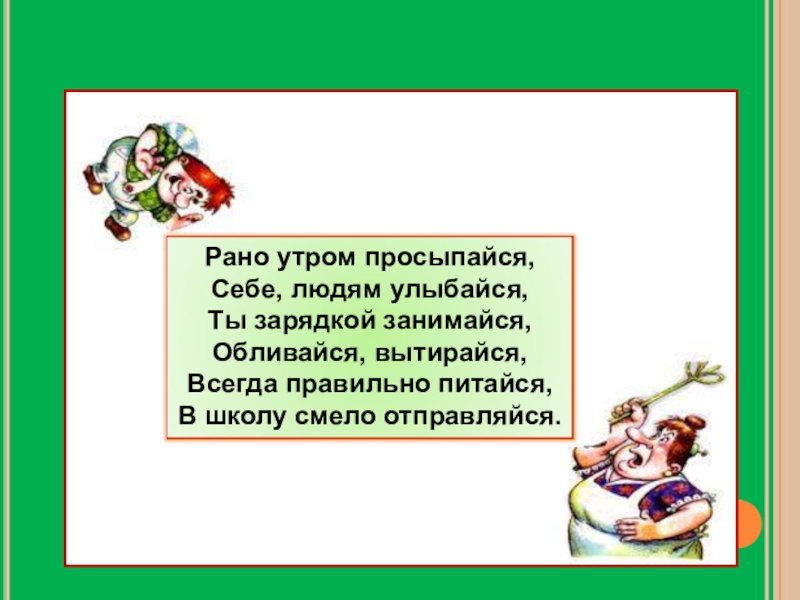 Рано утром просыпайся,
Себе, людям улыбайся,
Ты зарядкой занимайся,
Обливайся, вытирайся,
Всегда правильно питайся,
В школу смело отправляйся.